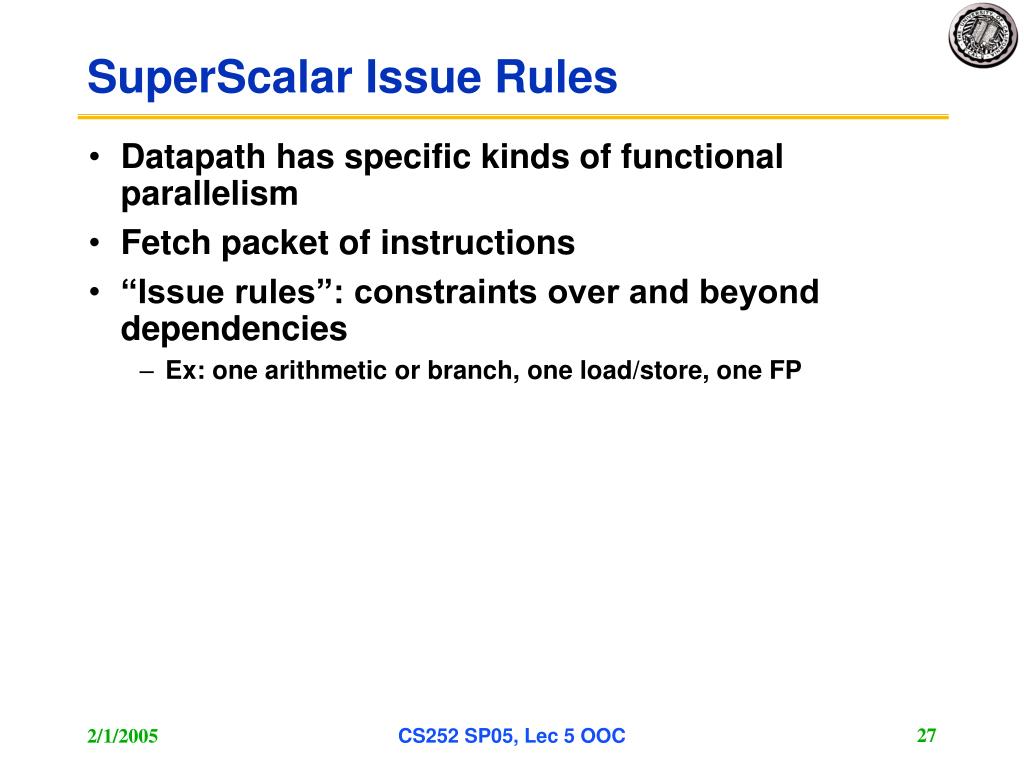 SuperScalar Issue Rules

• Datapath has specific kinds of functional parallelism
• Fetch packet of instructions
• “Issue rules”: constraints over and beyond dependencies
– Ex: one arithmetic or branch, one load/store, one FP

2/1/2005
CS252 SP05, Lec 5 OOC
27